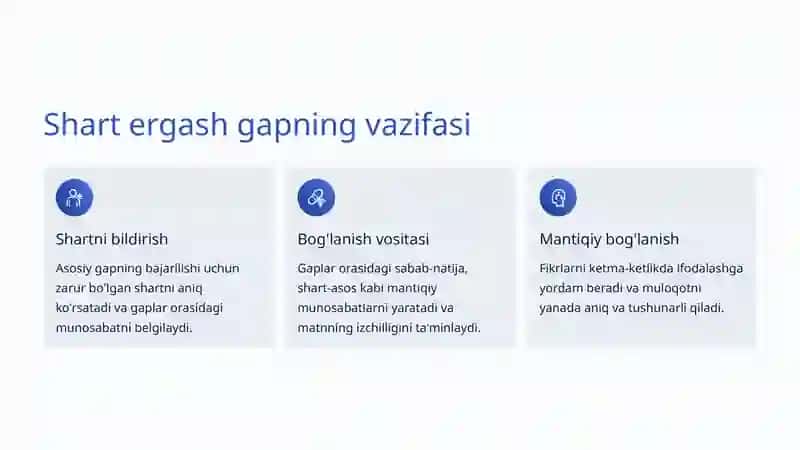 Shart ergash gapning vazifasi

Shartni bildirish

Asosiy gapning bajarilishi uchun zarur bo'lgan shartni aniq ko'rsatadi va gaplar orasidagi munosabatni belgilaydi.

Bog'lanish vositasi

Gaplar orasidagi sabab-natija, shart-asos kabi mantiqiy munosabatlarni yaratadi va matnning izchilligini ta'minlaydi.

Mantiqiy bog'lanish

Fikrlarni ketma-ketlikda ifodalashga yordam beradi va muloqotni yanada aniq va tushunarli qiladi.